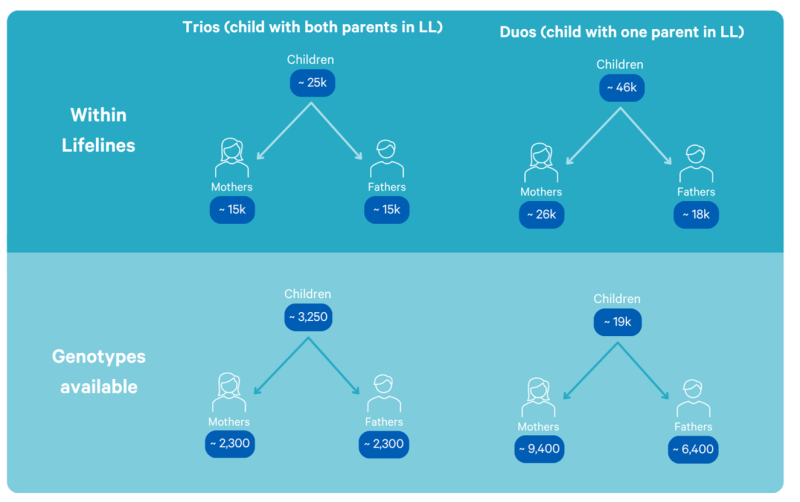 Trios (child with both parents in LL)

Duos (child with one parent in LL)

Within Lifelines

Children
~ 25k

Mothers
~ 15k

Fathers
~ 15k

Children
~ 46k

Mothers
~ 26k

Fathers
~ 18k

Genotypes available

Children
~ 3,250

Mothers
~ 2,300

Fathers
~ 2,300

Children
~ 19k

Mothers
~ 9,400

Fathers
~ 6,400